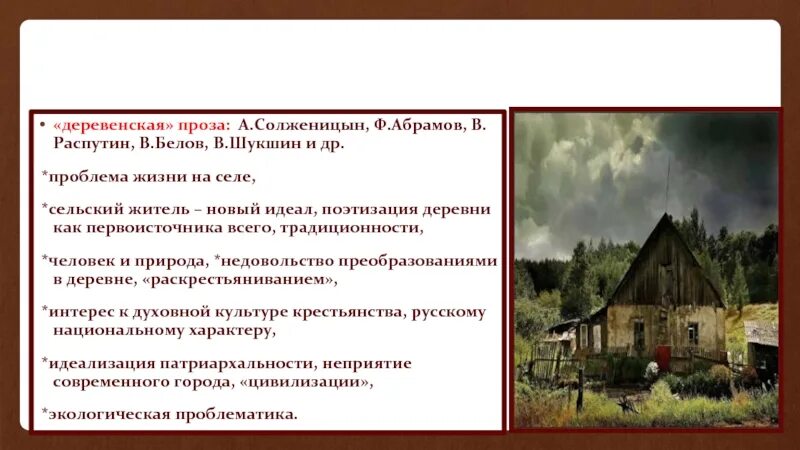 • «деревенская» проза: А.Солженицын, Ф.Абрамов, В. Распутин, В.Белов, В.Шукшин и др.

*проблема жизни на селе,

*сельский житель – новый идеал, поэтизация деревни как первоисточника всего, традиционности,

*человек и природа, *недовольство преобразованиями в деревне, «раскрестьяниванием»,

*интерес к духовной культуре крестьянства, русскому национальному характеру,

*идеализация патриархальности, неприятие современного города, «цивилизации»,

*экологическая проблематика.